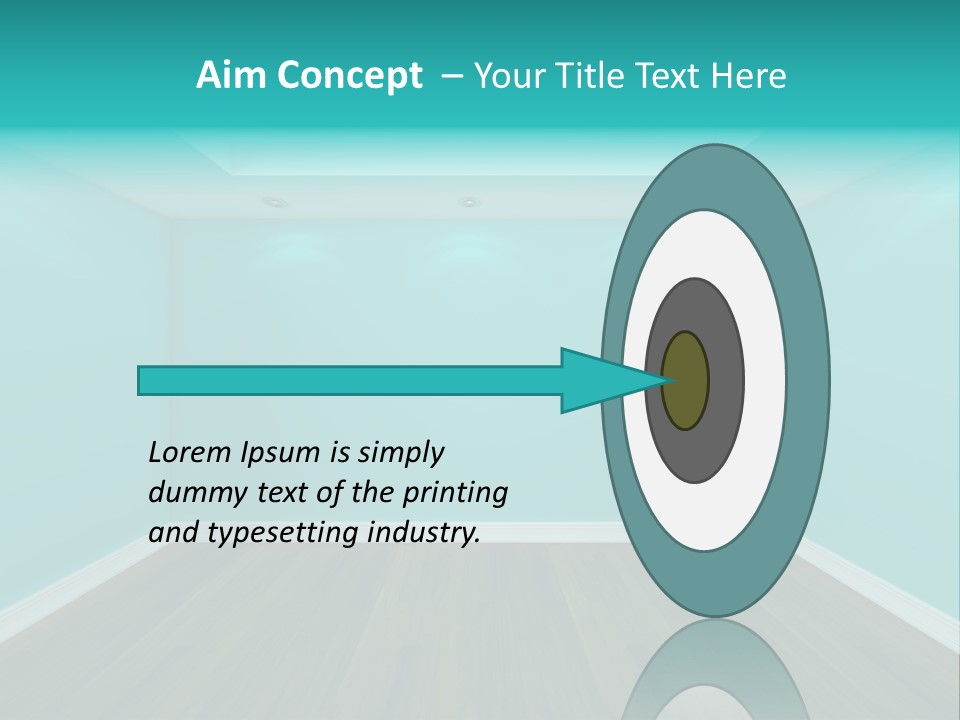 Aim Concept – Your Title Text Here

Lorem Ipsum is simply dummy text of the printing and typesetting industry.